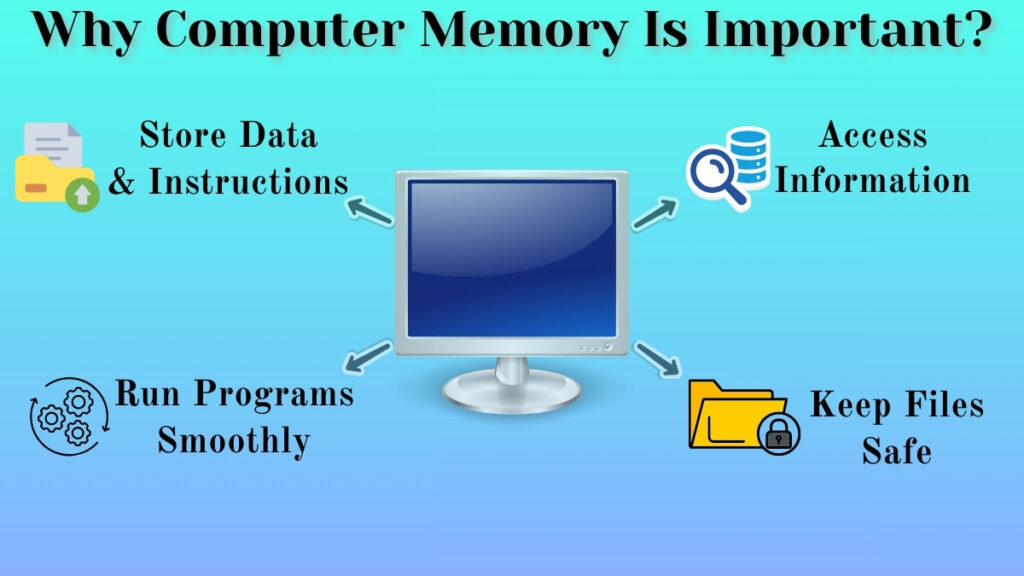 Why Computer Memory Is Important?

Store Data & Instructions

Access Information

Run Programs Smoothly

Keep Files Safe